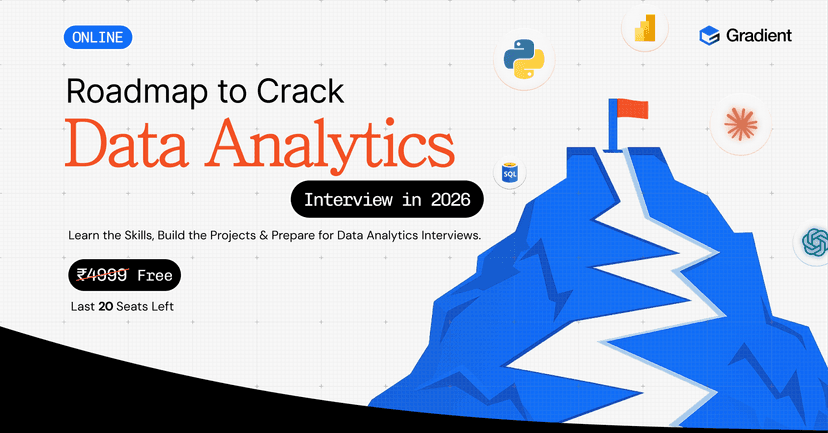 ONLINE

Gradient

Roadmap to Crack
Data Analytics
Interview in 2026

SQL

Learn the Skills, Build the Projects & Prepare for Data Analytics Interviews.

₹4999 Free

Last 20 Seats Left